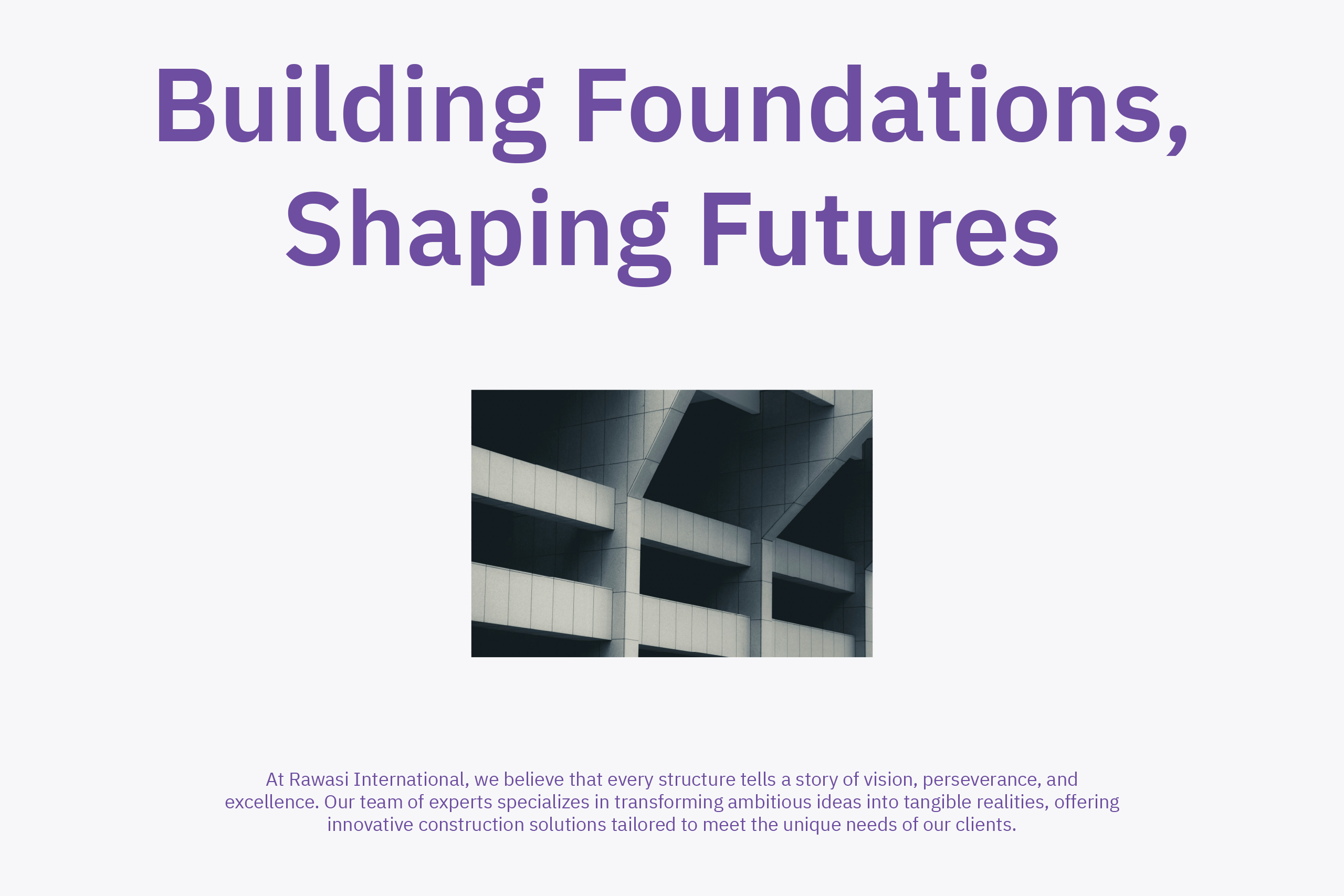 Building Foundations, Shaping Futures

At Rawasi International, we believe that every structure tells a story of vision, perseverance, and excellence. Our team of experts specializes in transforming ambitious ideas into tangible realities, offering innovative construction solutions tailored to meet the unique needs of our clients.